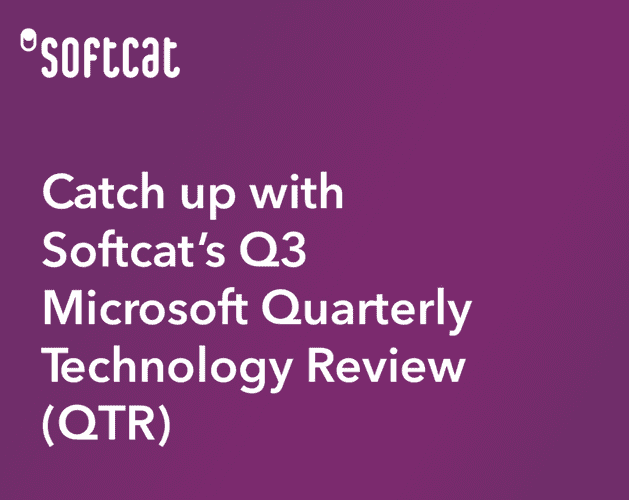 softcat

Catch up with Softcat's Q3 Microsoft Quarterly Technology Review (QTR)